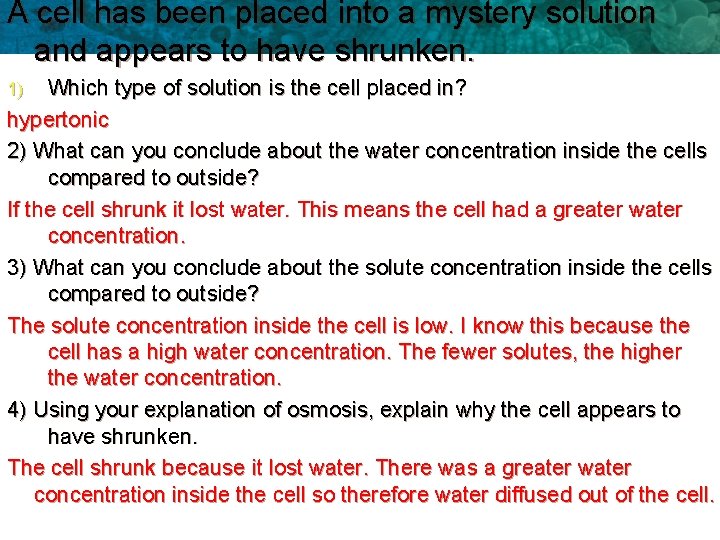 A cell has been placed into a mystery solution and appears to have shrunken.

1) Which type of solution is the cell placed in?

hypertonic

2) What can you conclude about the water concentration inside the cells compared to outside?

If the cell shrunk it lost water. This means the cell had a greater water concentration.

3) What can you conclude about the solute concentration inside the cells compared to outside?

The solute concentration inside the cell is low. I know this because the cell has a high water concentration. The fewer solutes, the higher the water concentration.

4) Using your explanation of osmosis, explain why the cell appears to have shrunken.

The cell shrunk because it lost water. There was a greater water concentration inside the cell so therefore water diffused out of the cell.